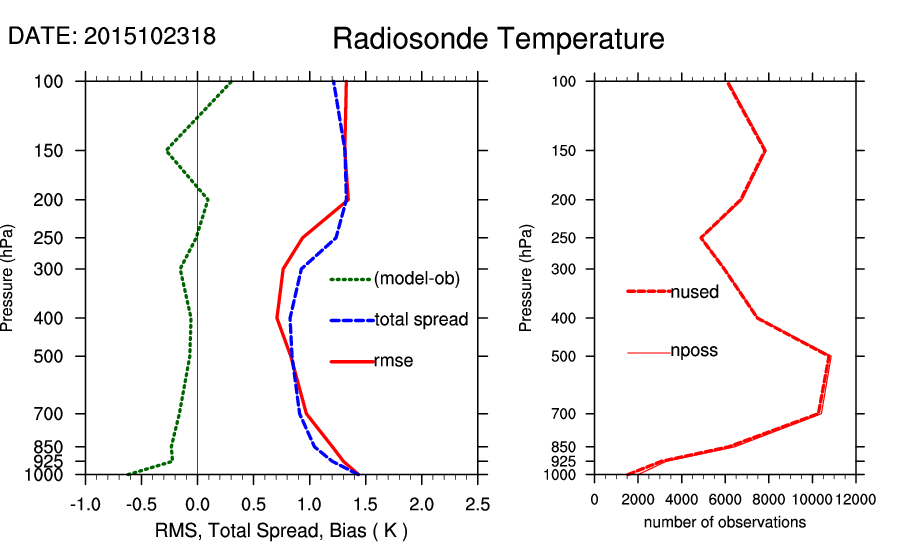 DATE: 2015102318

Radiosonde Temperature

Pressure (hPa)

100
150
200
250
300
400
500
700
850
925
1000

(model-ob)
total spread
rmse

-1.0 -0.5 0.0 0.5 1.0 1.5 2.0 2.5

RMS, Total Spread, Bias ( K )

Pressure (hPa)

100
150
200
250
300
400
500
700
850
925
1000

nused
nposs

0 2000 4000 6000 8000 10000 12000

number of observations